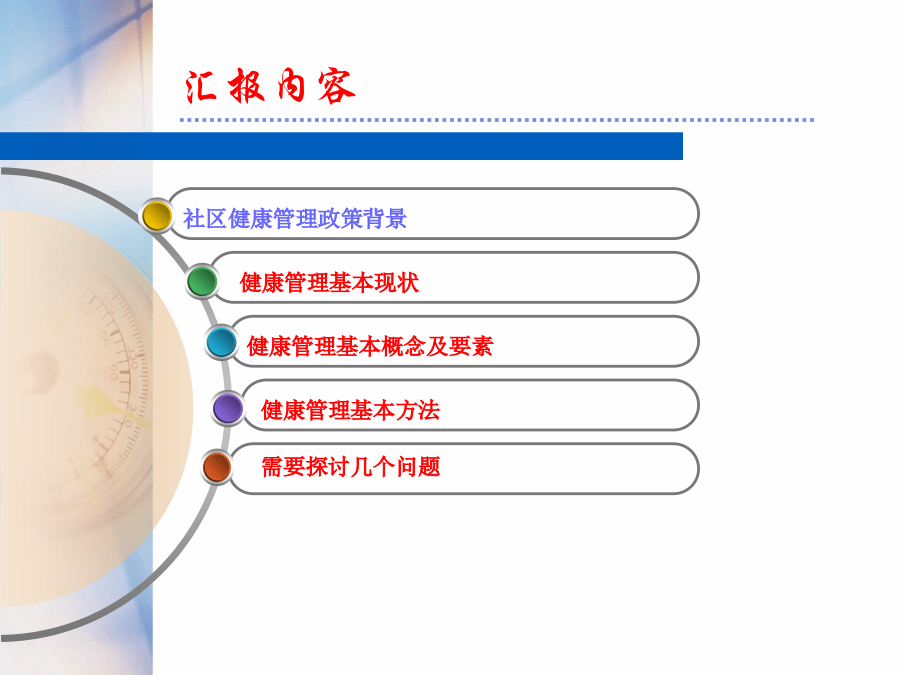 汇报内容

社区健康管理政策背景

健康管理基本现状

健康管理基本概念及要素

健康管理基本方法

需要探讨几个问题